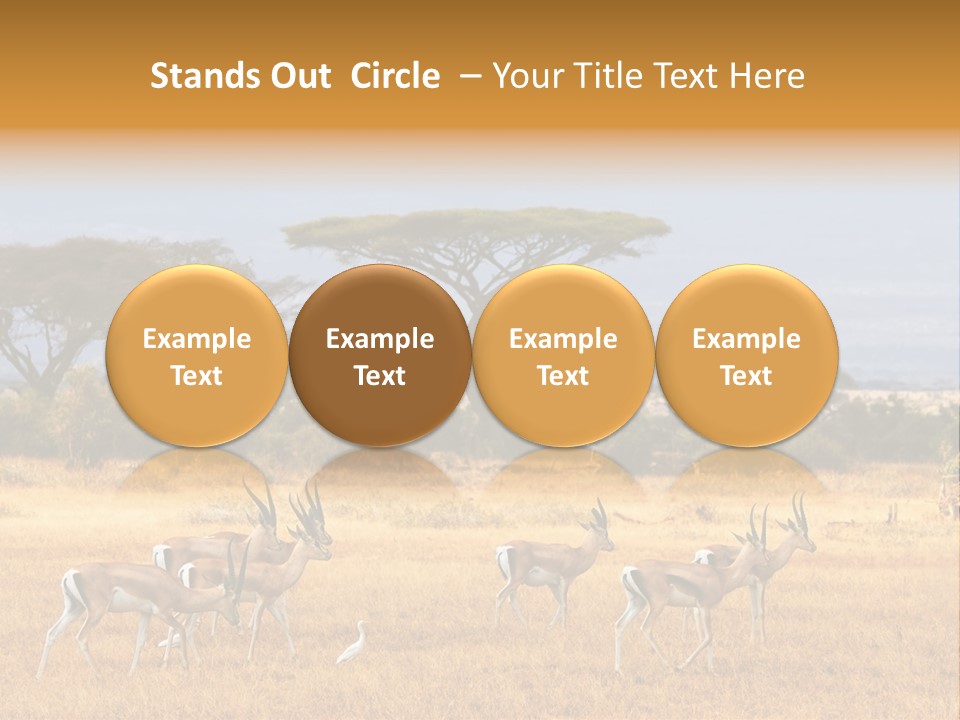 Stands Out Circle – Your Title Text Here

Example Text

Example Text

Example Text

Example Text